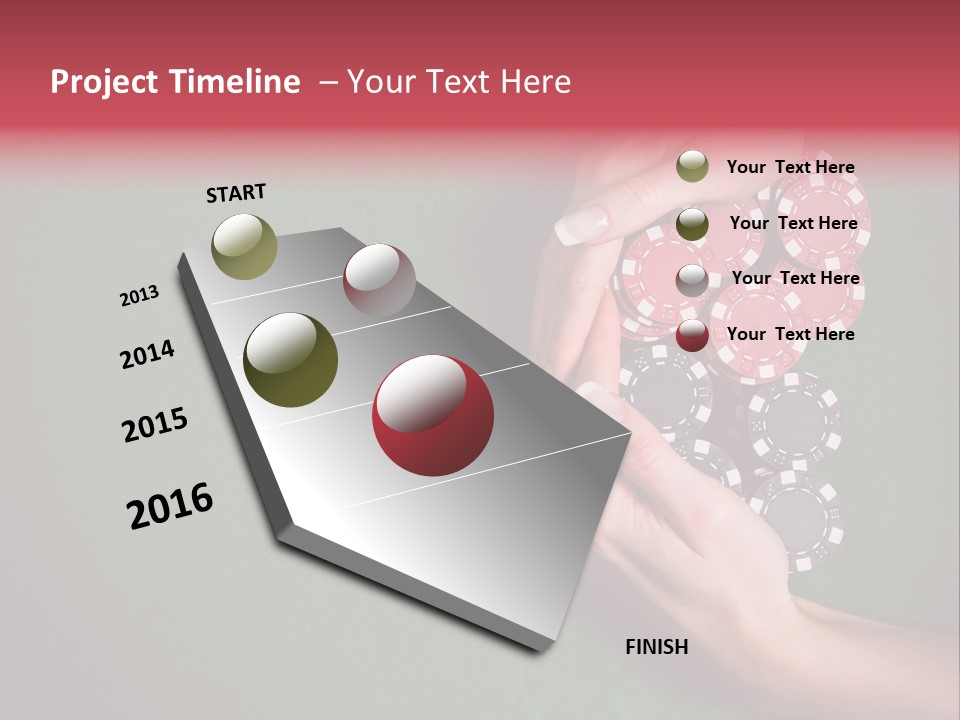 Project Timeline – Your Text Here

START

2013

2014

2015

2016

FINISH

Your Text Here

Your Text Here

Your Text Here

Your Text Here